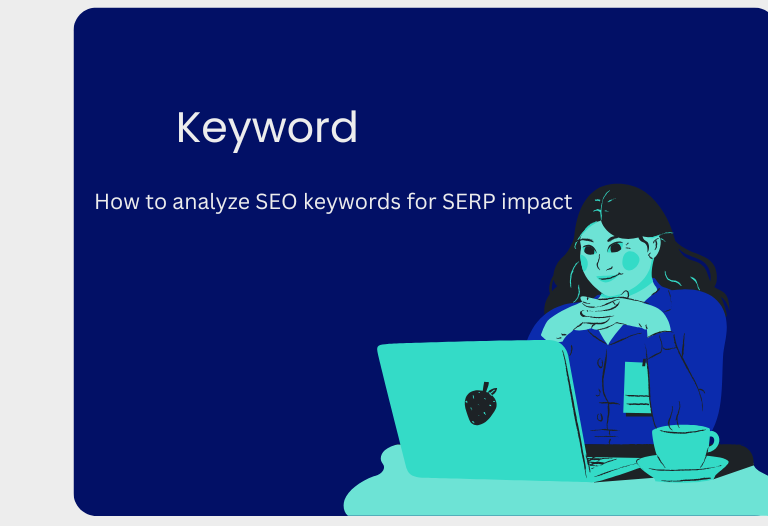 Keyword

How to analyze SEO keywords for SERP impact